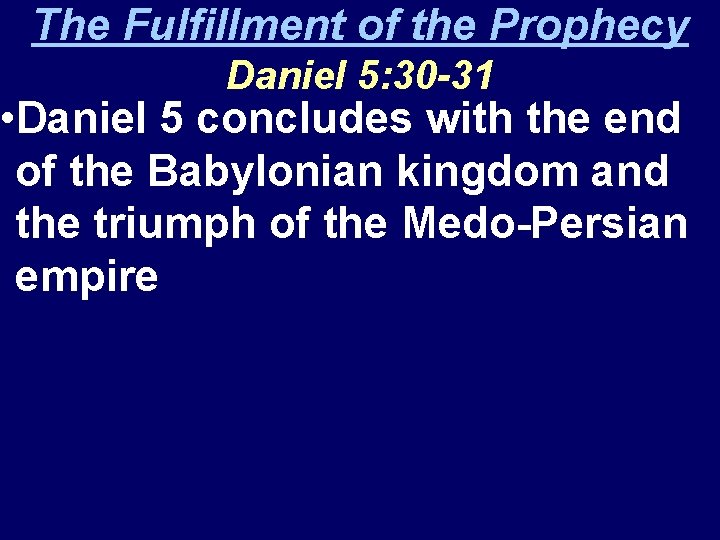 The Fulfillment of the Prophecy
Daniel 5:30-31

•Daniel 5 concludes with the end of the Babylonian kingdom and the triumph of the Medo-Persian empire